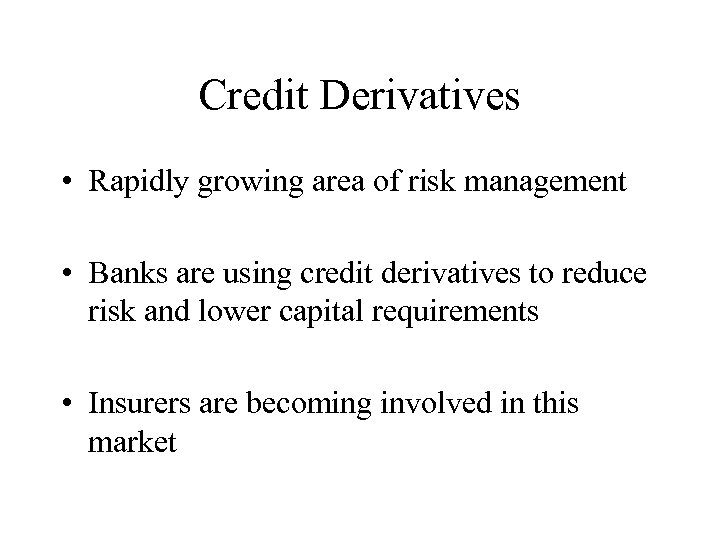 Credit Derivatives

• Rapidly growing area of risk management

• Banks are using credit derivatives to reduce risk and lower capital requirements

• Insurers are becoming involved in this market